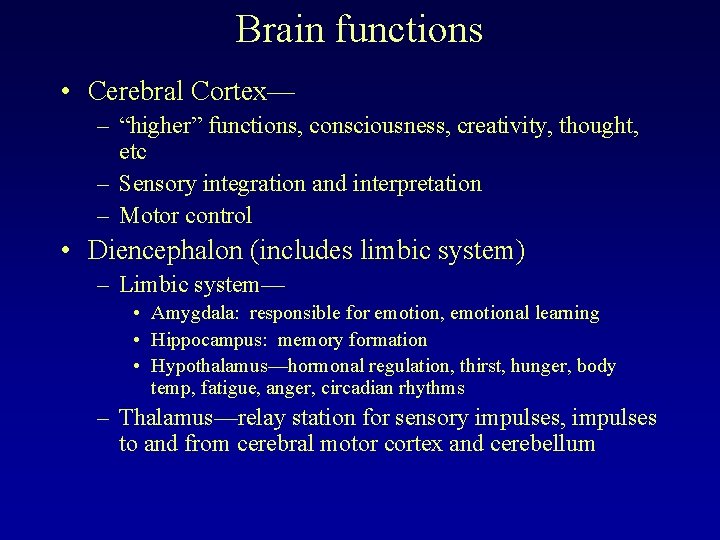 Brain functions

• Cerebral Cortex—
– “higher” functions, consciousness, creativity, thought, etc
– Sensory integration and interpretation
– Motor control

• Diencephalon (includes limbic system)
– Limbic system—
• Amygdala: responsible for emotion, emotional learning
• Hippocampus: memory formation
• Hypothalamus—hormonal regulation, thirst, hunger, body temp, fatigue, anger, circadian rhythms
– Thalamus—relay station for sensory impulses, impulses to and from cerebral motor cortex and cerebellum